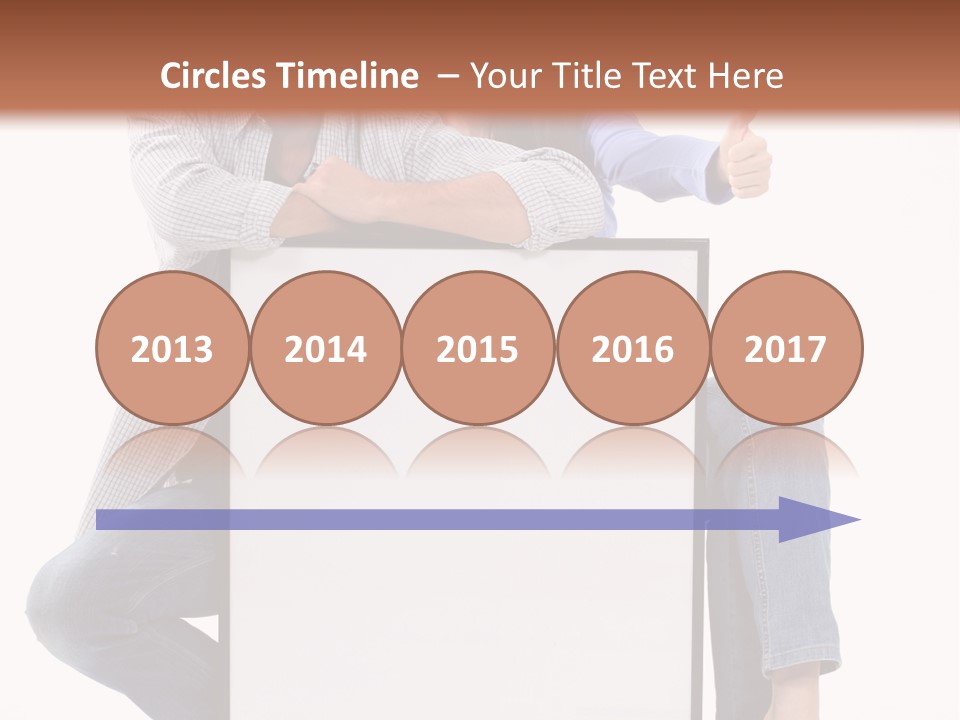 Circles Timeline – Your Title Text Here

2013 2014 2015 2016 2017